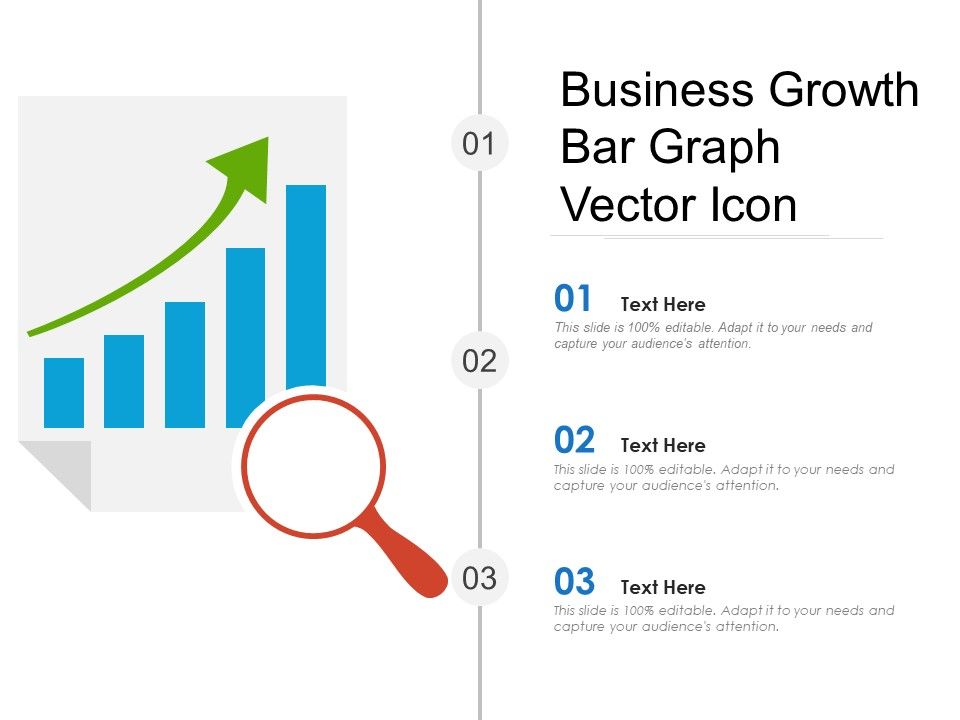 01

02

03

Business Growth Bar Graph Vector Icon

01 Text Here

This slide is 100% editable. Adapt it to your needs and capture your audience's attention.

02 Text Here

This slide is 100% editable. Adapt it to your needs and capture your audience's attention.

03 Text Here

This slide is 100% editable. Adapt it to your needs and capture your audience's attention.